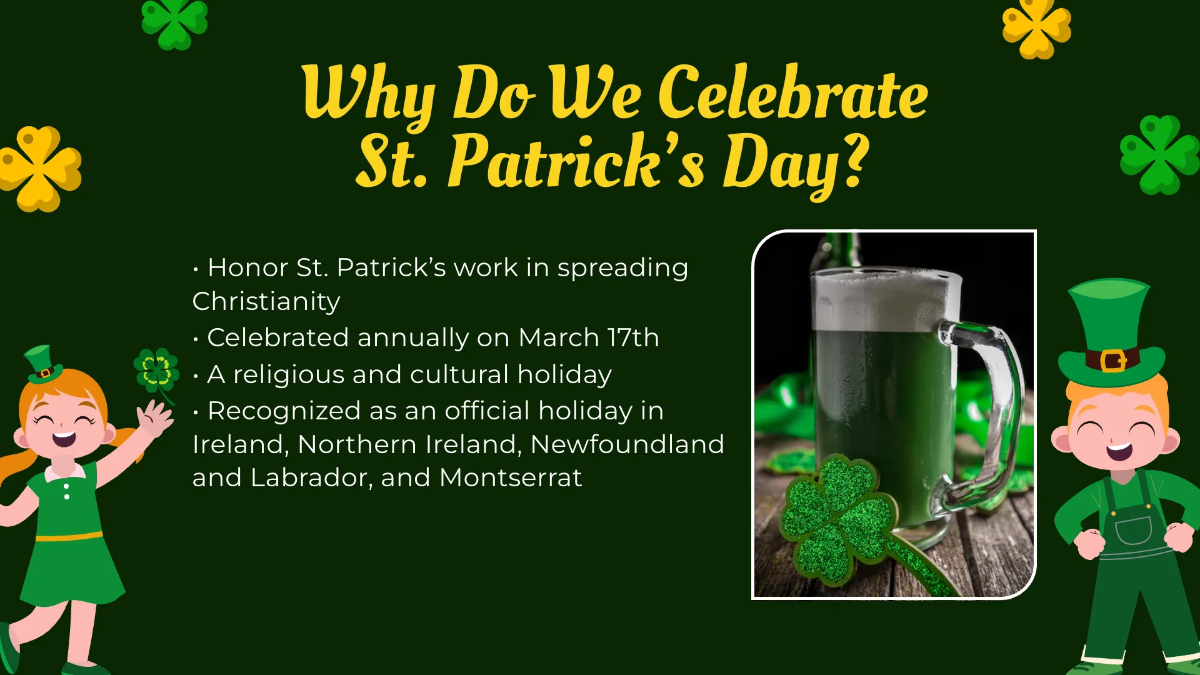 Why Do We Celebrate St. Patrick's Day?

• Honor St. Patrick's work in spreading Christianity
• Celebrated annually on March 17th
• A religious and cultural holiday
• Recognized as an official holiday in Ireland, Northern Ireland, Newfoundland and Labrador, and Montserrat